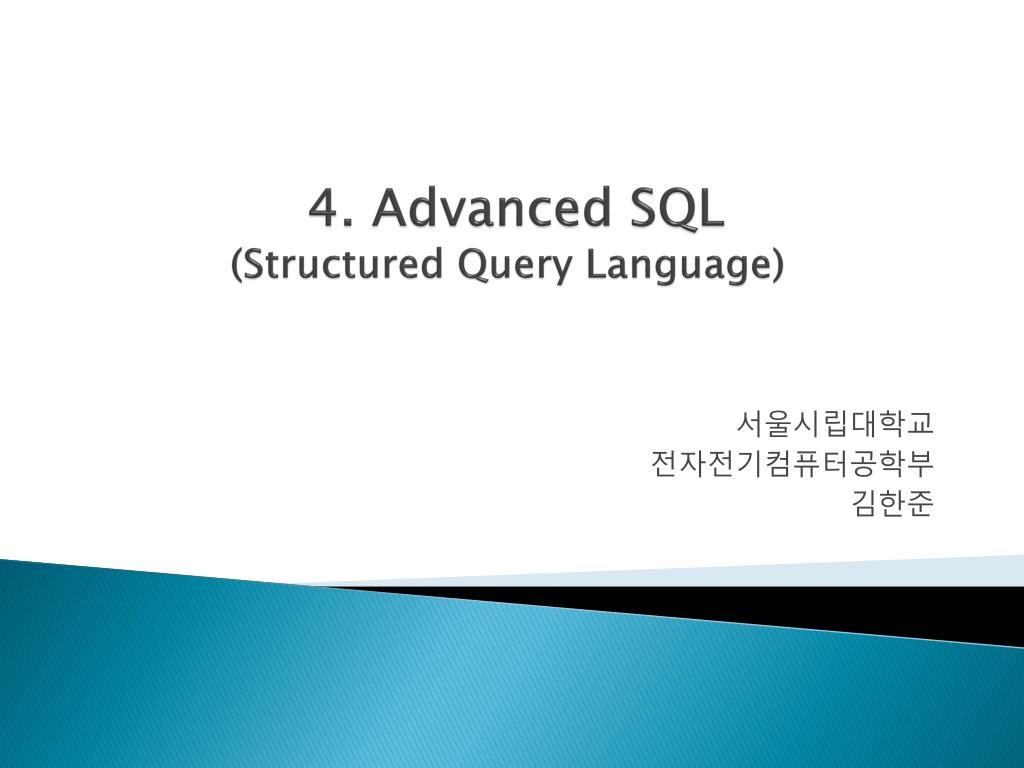 4. Advanced SQL
(Structured Query Language)

서울시립대학교
전자전기컴퓨터공학부
김한준